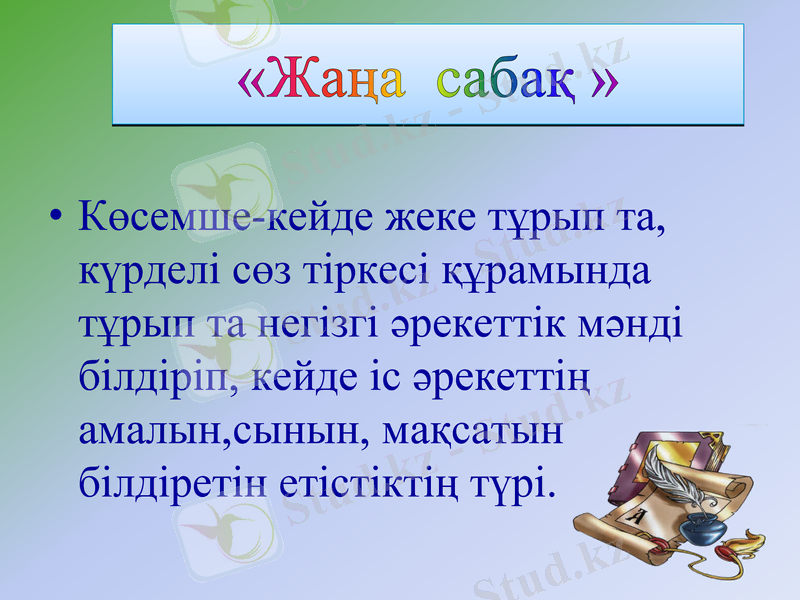 «Жаңа сабақ »

• Көсемше-кейде жеке тұрып та, күрделі сөз тіркесі құрамында тұрып та негізгі әрекеттік мәнді білдіріп, кейде іс әрекеттің амалын,сынын, мақсатын білдіретін етістіктің түрі.

A

Stud.kz - Stud.kz
Stud.kz - Stud.kz
Stud.kz - Stud.kz
Stud.kz